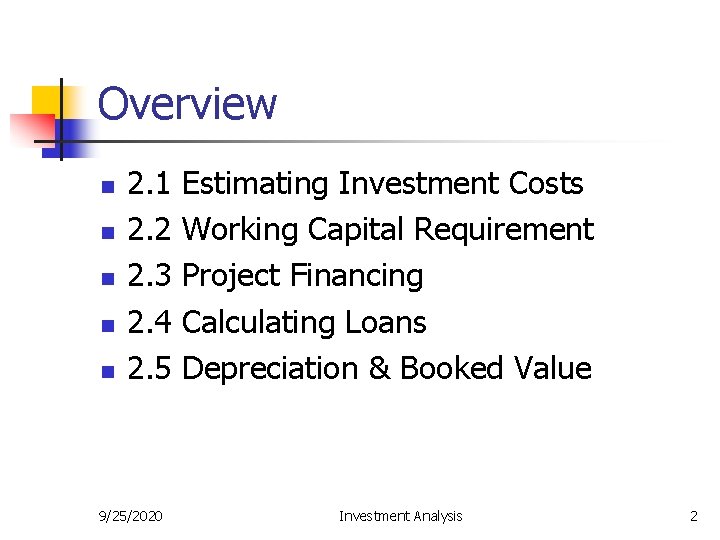 Overview

- 2.1 Estimating Investment Costs
- 2.2 Working Capital Requirement
- 2.3 Project Financing
- 2.4 Calculating Loans
- 2.5 Depreciation & Booked Value

9/25/2020 Investment Analysis 2